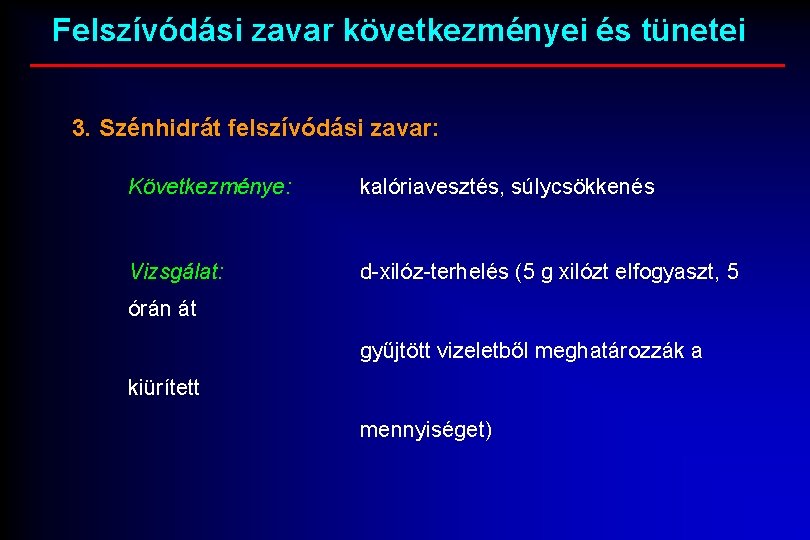 Felszívódási zavar következményei és tünetei

3. Szénhidrát felszívódási zavar:

Következménye: kalóriavesztés, súlycsökkenés

Vizsgálat: d-xilóz-terhelés (5 g xilózt elfogyaszt, 5 órán át

gyűjtött vizeletből meghatározzák a kiürített

mennyiséget)